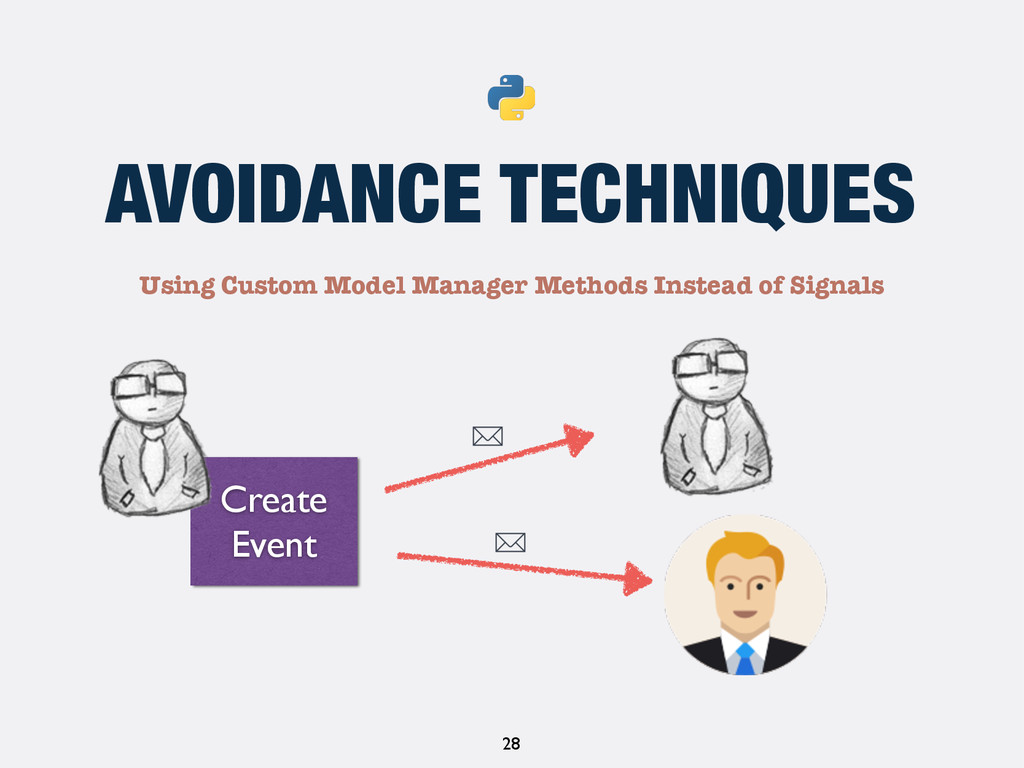 AVOIDANCE TECHNIQUES

Using Custom Model Manager Methods Instead of Signals

Create Event

28